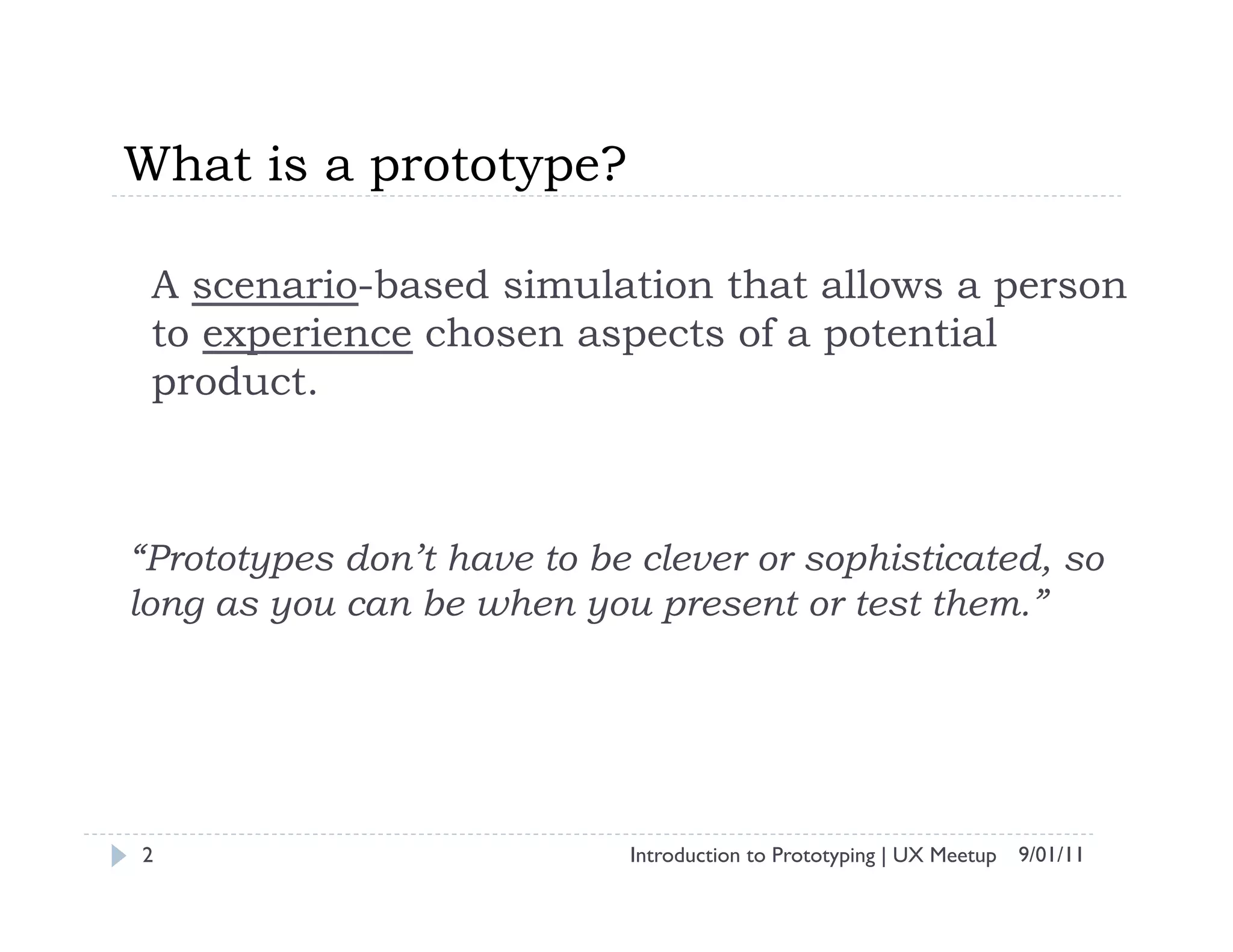 What is a prototype?

A scenario-based simulation that allows a person to experience chosen aspects of a potential product.

“Prototypes don’t have to be clever or sophisticated, so long as you can be when you present or test them.”

2

Introduction to Prototyping | UX Meetup 9/01/11